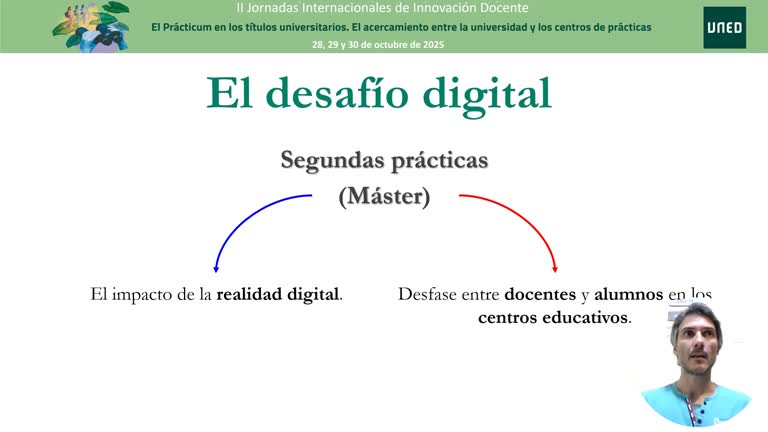 II Jornadas Internacionales de Innovación Docente
El Prácticum en los títulos universitarios. El acercamiento entre la universidad y los centros de prácticas
28, 29 y 30 de octubre de 2025

UNED

El desafío digital

Segundas prácticas
(Máster)

El impacto de la realidad digital.

Desfase entre docentes y alumnos en los centros educativos.